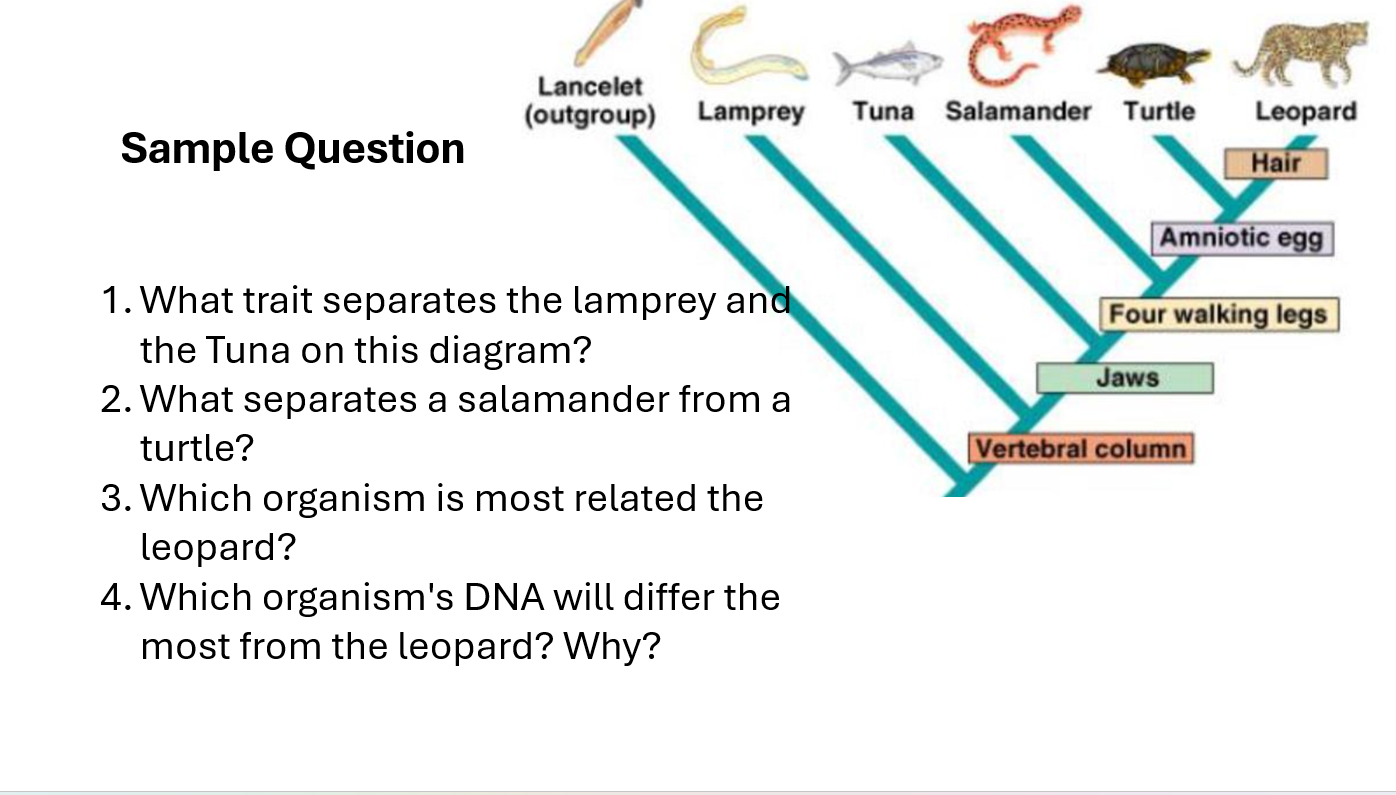 Sample Question

Lancelet (outgroup) Lamprey Tuna Salamander Turtle Leopard

Hair

Amniotic egg

Four walking legs

Jaws

Vertebral column

1. What trait separates the lamprey and the Tuna on this diagram?
2. What separates a salamander from a turtle?
3. Which organism is most related the leopard?
4. Which organism's DNA will differ the most from the leopard? Why?